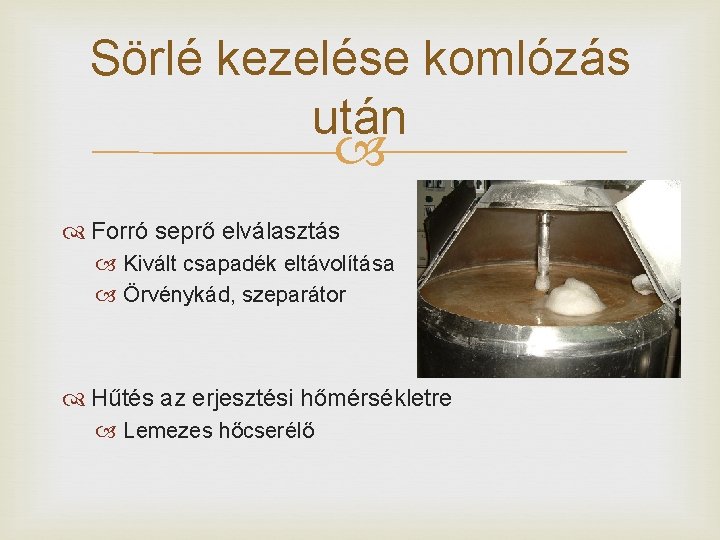 Sörlé kezelése komlózás után

Forró seprő elválasztás
Kivált csapadék eltávolítása
Örvénykád, szeparátor

Hűtés az erjesztési hőmérsékletre
Lemezes hőcserélő